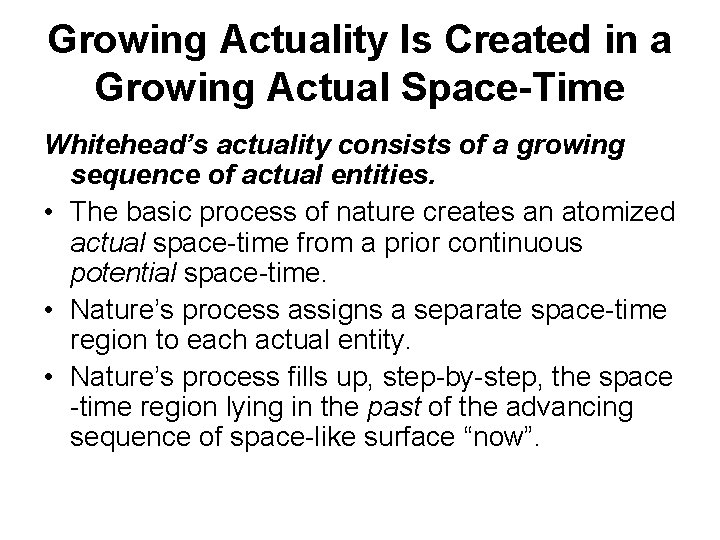 Growing Actuality Is Created in a Growing Actual Space-Time

Whitehead’s actuality consists of a growing sequence of actual entities.

• The basic process of nature creates an atomized actual space-time from a prior continuous potential space-time.

• Nature’s process assigns a separate space-time region to each actual entity.

• Nature’s process fills up, step-by-step, the space -time region lying in the past of the advancing sequence of space-like surface “now”.